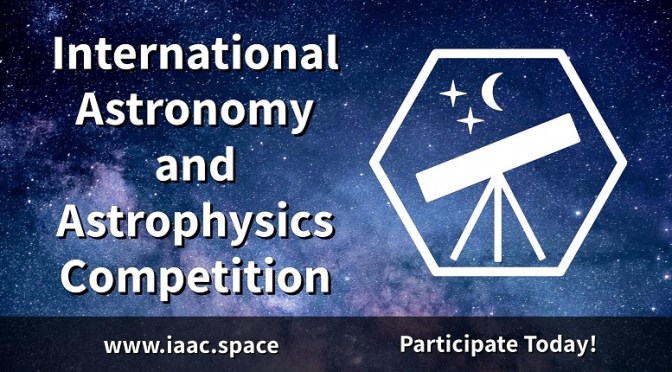 International Astronomy and Astrophysics Competition

www.iaac.space

Participate Today!